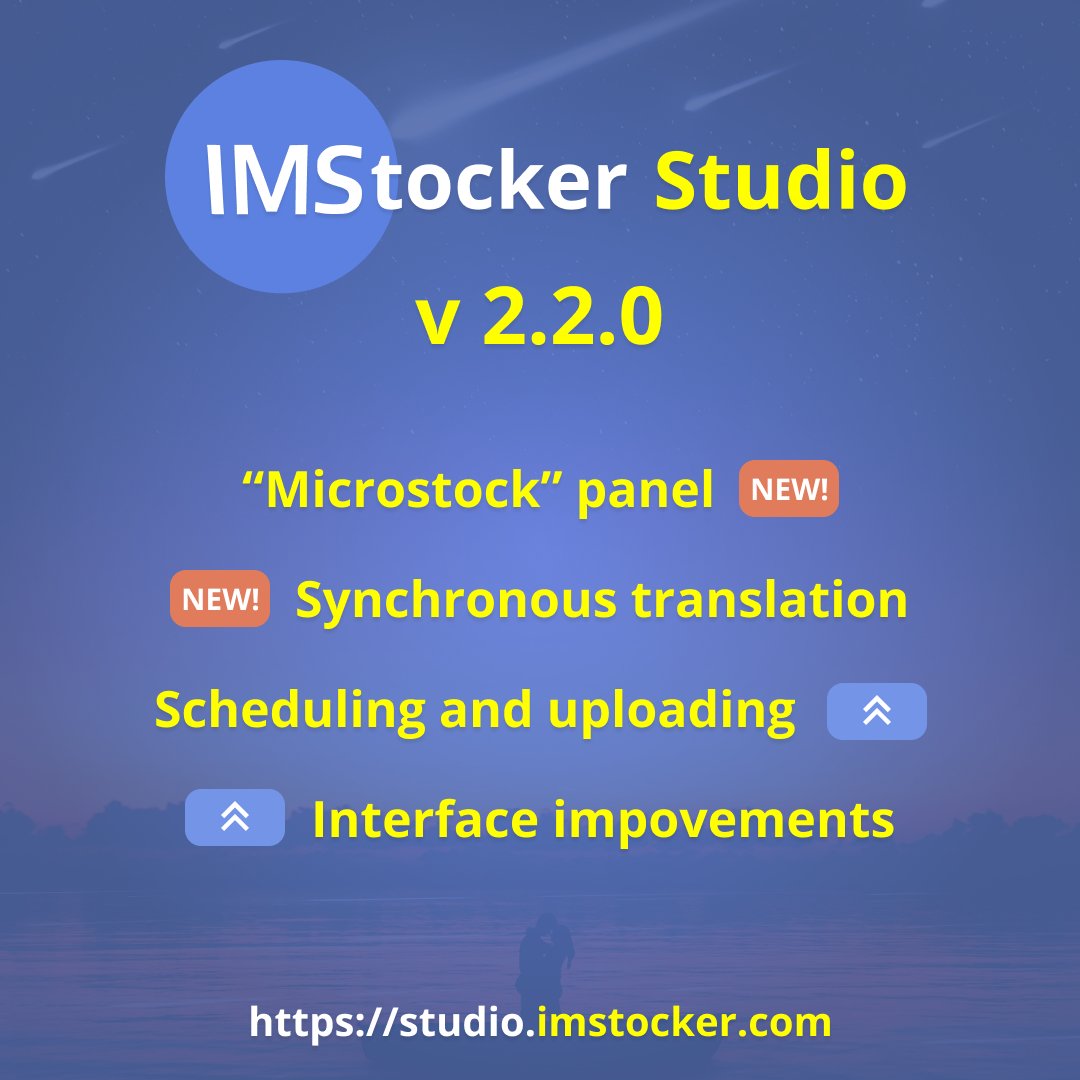 IMStocker Studio

v 2.2.0

“Microstock” panel NEW!

NEW! Synchronous translation

Scheduling and uploading

Interface impovements

https://studio.imstocker.com